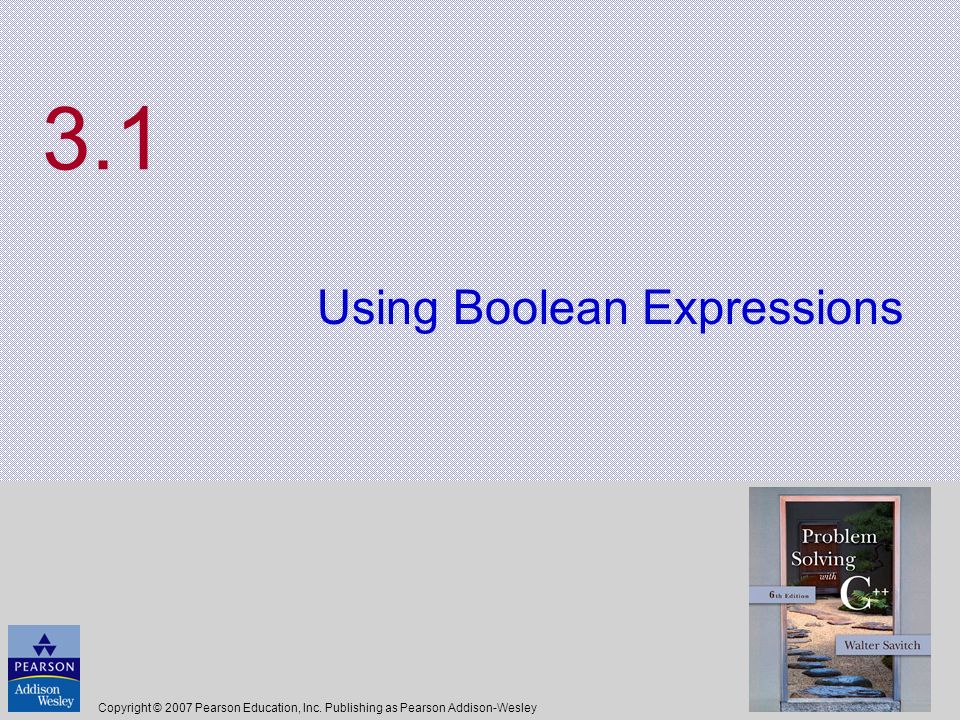 3.1

Using Boolean Expressions

Problem Solving with C++

6th Edition

Walter Savitch

PEARSON

Addison Wesley

Copyright © 2007 Pearson Education, Inc. Publishing as Pearson Addison-Wesley